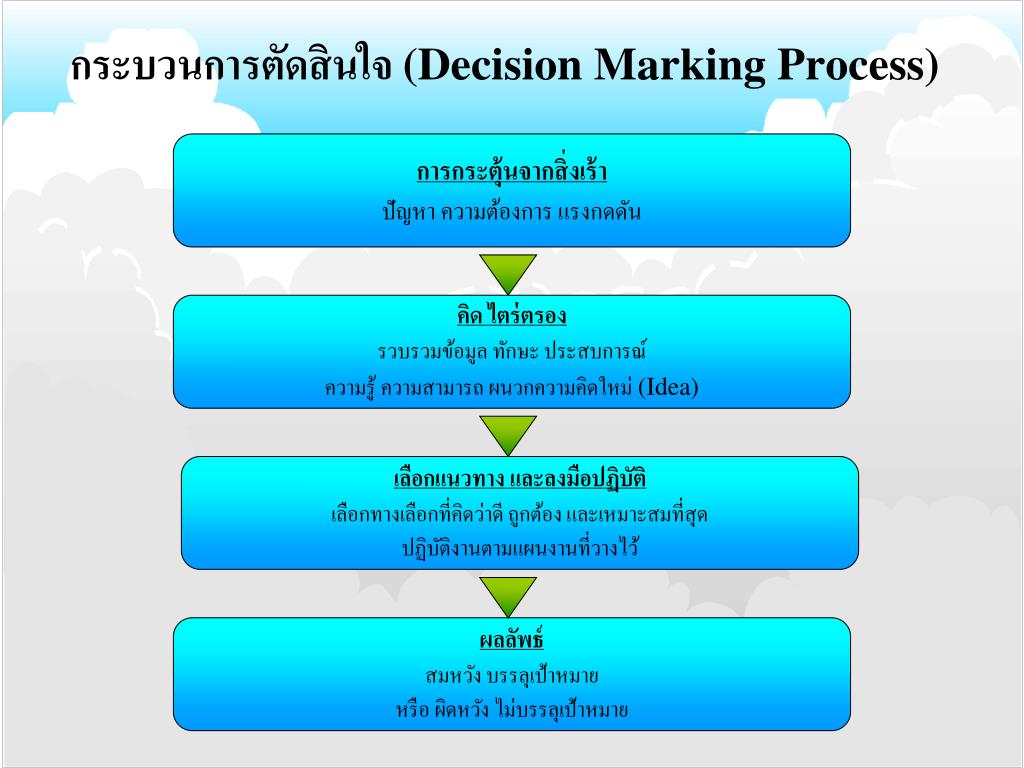 กระบวนการตัดสินใจ (Decision Marking Process)

การกระตุ้นจากสิ่งเร้า
ปัญหา ความต้องการ แรงกดดัน

คิด ไตร่ตรอง
รวบรวมข้อมูล ทักษะ ประสบการณ์
ความรู้ ความสามารถ ผนวกความคิดใหม่ (Idea)

เลือกแนวทาง และลงมือปฏิบัติ
เลือกทางเลือกที่คิดว่าดี ถูกต้อง และเหมาะสมที่สุด
ปฏิบัติงานตามแผนงานที่วางไว้

ผลลัพธ์
สมหวัง บรรลุเป้าหมาย
หรือ ผิดหวัง ไม่บรรลุเป้าหมาย